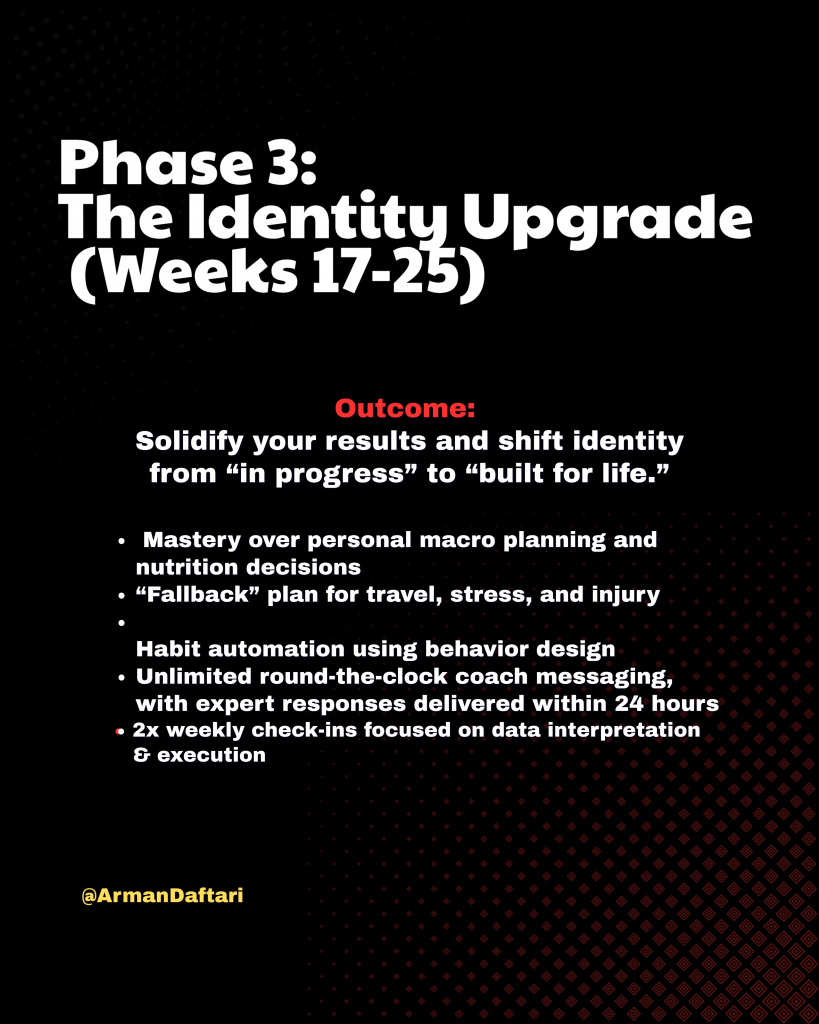 Phase 3:
The Identity Upgrade
(Weeks 17-25)

Outcome:
Solidify your results and shift identity from “in progress” to “built for life.”

• Mastery over personal macro planning and nutrition decisions
• “Fallback” plan for travel, stress, and injury
•
Habit automation using behavior design
• Unlimited round-the-clock coach messaging, with expert responses delivered within 24 hours
• 2x weekly check-ins focused on data interpretation & execution

@ArmanDaftari